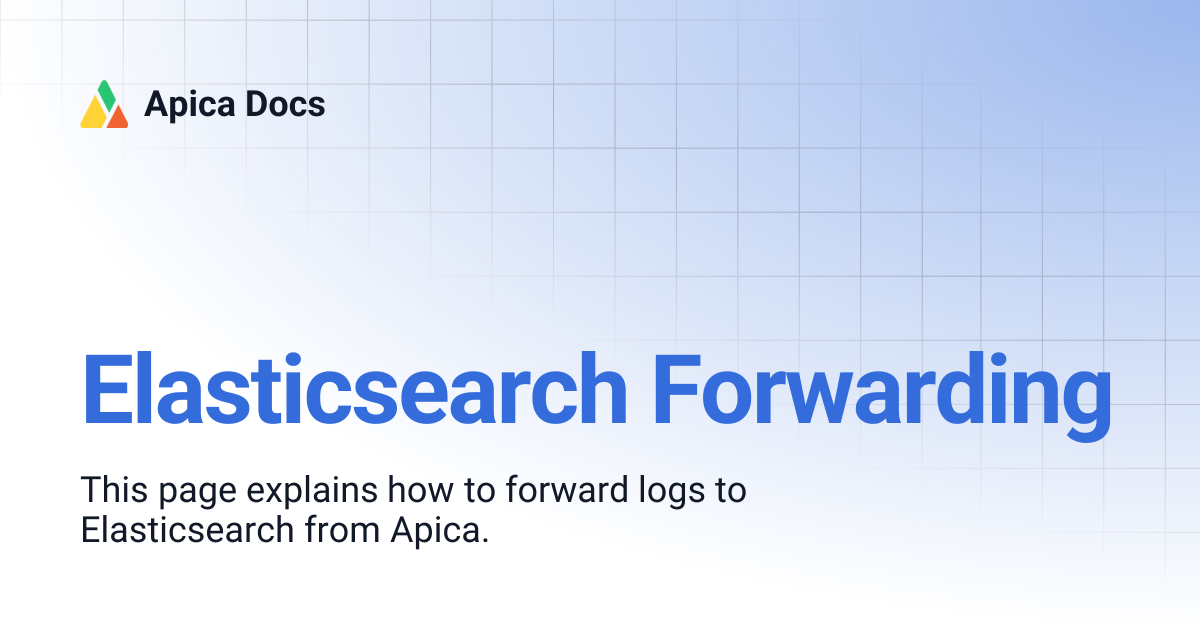 Apica Docs

Elasticsearch Forwarding

This page explains how to forward logs to Elasticsearch from Apica.